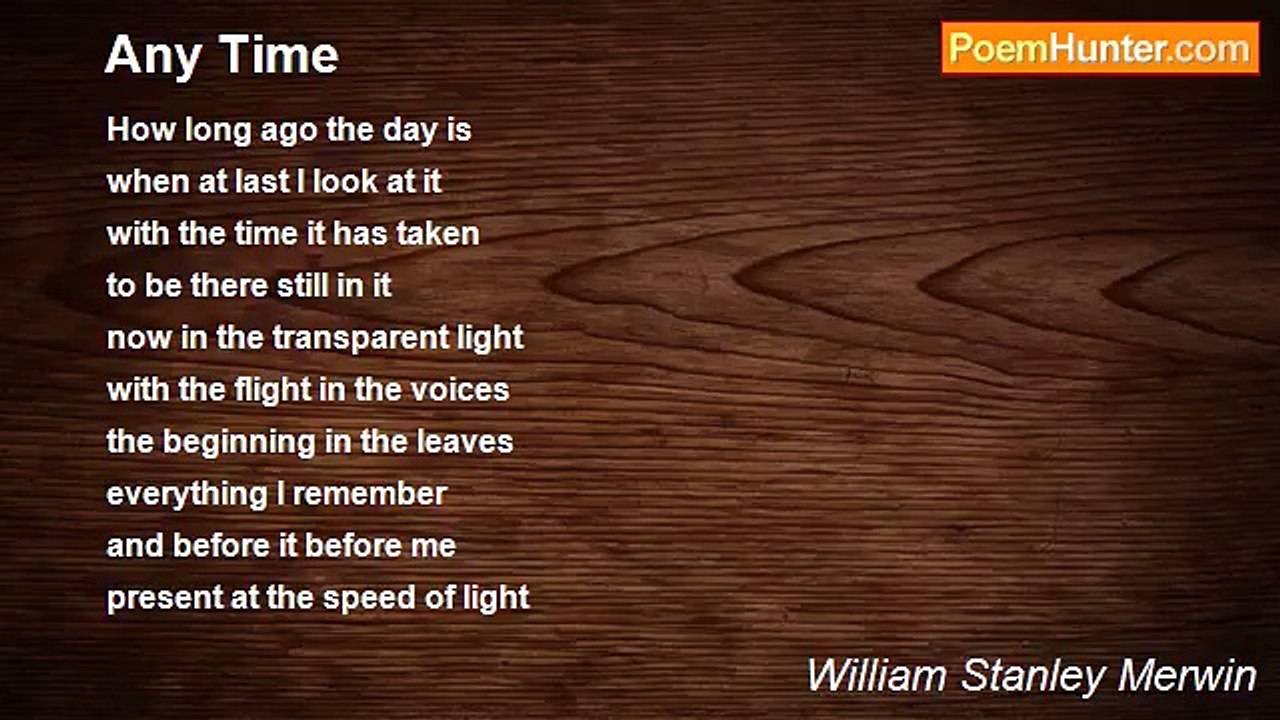 Any Time

PoemHunter.com

How long ago the day is
when at last I look at it
with the time it has taken
to be there still in it
now in the transparent light
with the flight in the voices
the beginning in the leaves
everything I remember
and before it before me
present at the speed of light

William Stanley Merwin